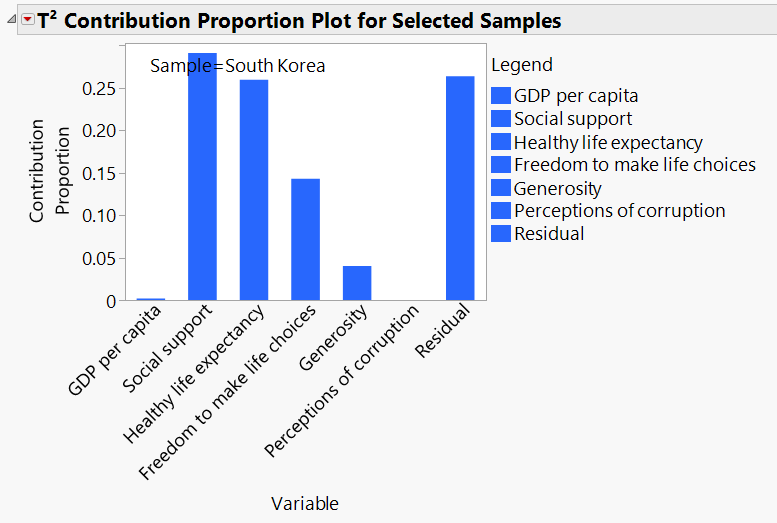 $T^2$ Contribution Proportion Plot for Selected Samples

Sample=South Korea

Contribution Proportion

0.25
0.20
0.15
0.10
0.05
0

GDP per capita
Social support
Healthy life expectancy
Freedom to make life choices
Generosity
Perceptions of corruption
Residual

Variable

Legend
GDP per capita
Social support
Healthy life expectancy
Freedom to make life choices
Generosity
Perceptions of corruption
Residual